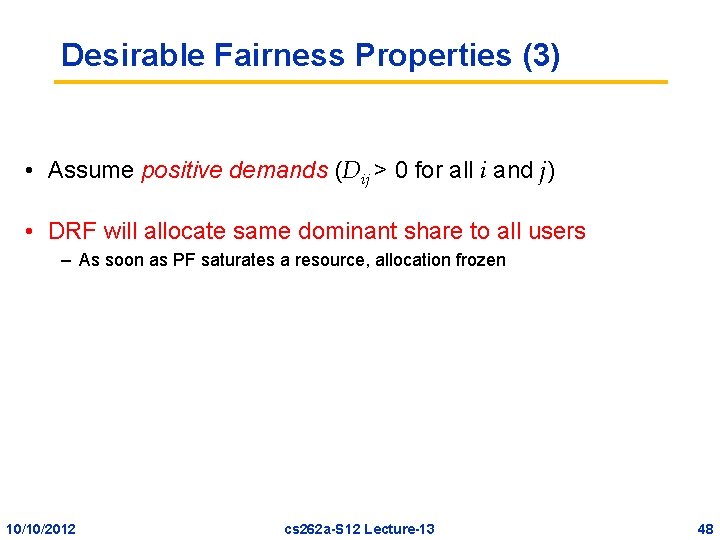 Desirable Fairness Properties (3)

• Assume positive demands ($D_{ij} > 0$ for all $i$ and $j$)

• DRF will allocate same dominant share to all users
– As soon as PF saturates a resource, allocation frozen

10/10/2012 cs262a-S12 Lecture-13 48